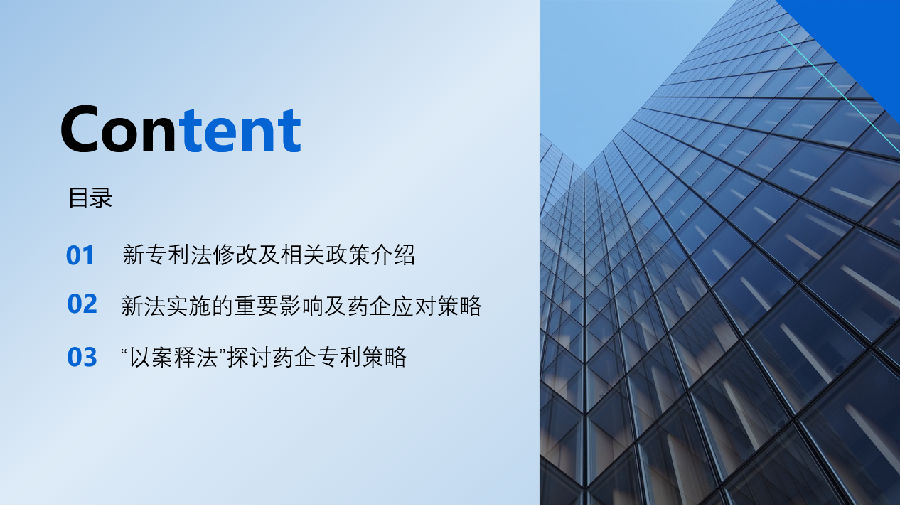 Content

目录

01 新专利法修改及相关政策介绍

02 新法实施的重要影响及药企应对策略

03 “以案释法”探讨药企专利策略